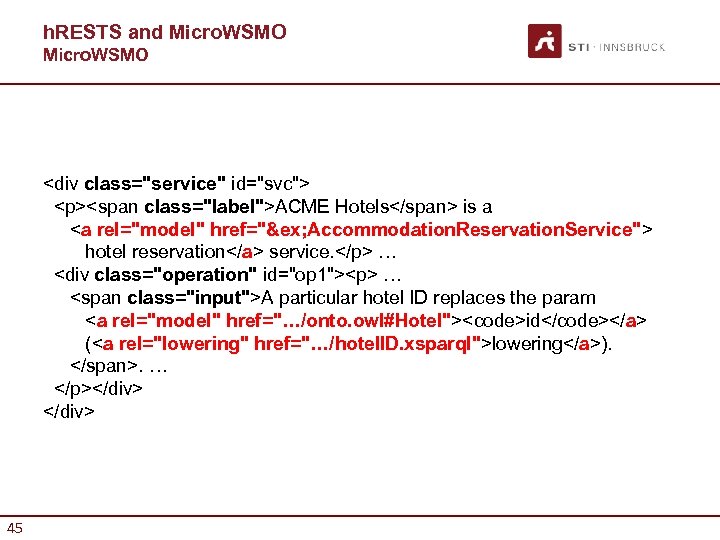 hRESTS and MicroWSMO
MicroWSMO

STI · INNSBRUCK

<div class="service" id="svc">
<p><span class="label">ACME Hotels</span> is a
<a rel="model" href="&ex;AccommodationReservationService">
hotel reservation</a> service.</p> …
<div class="operation" id="op1"><p> …
<span class="input">A particular hotel ID replaces the param
<a rel="model" href="…/onto.owl#Hotel"><code>id</code></a>
(<a rel="lowering" href="…/hotelID.xsparql">lowering</a>).
</span>. …
</p></div>
</div>

45